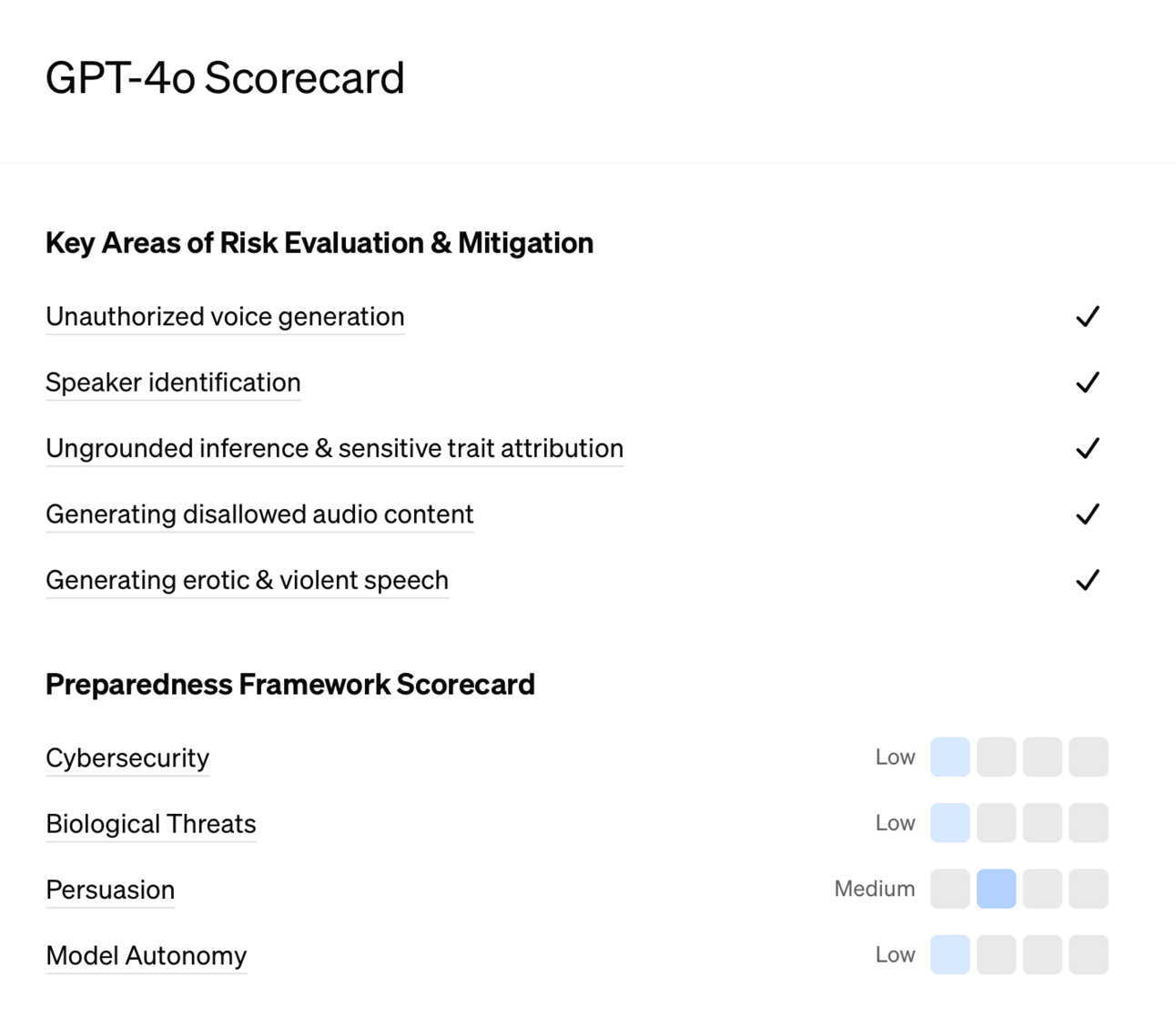 GPT-4o Scorecard

Key Areas of Risk Evaluation & Mitigation

Unauthorized voice generation ✓

Speaker identification ✓

Ungrounded inference & sensitive trait attribution ✓

Generating disallowed audio content ✓

Generating erotic & violent speech ✓

Preparedness Framework Scorecard

Cybersecurity Low

Biological Threats Low

Persuasion Medium

Model Autonomy Low